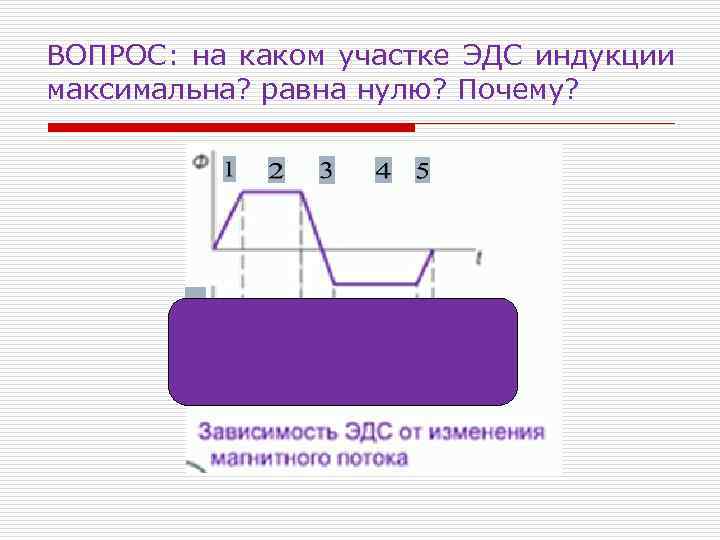 ВОПРОС: на каком участке ЭДС индукции максимальна? равна нулю? Почему?

Ф
1 2 3 4 5
t

Зависимость ЭДС от изменения магнитного потока